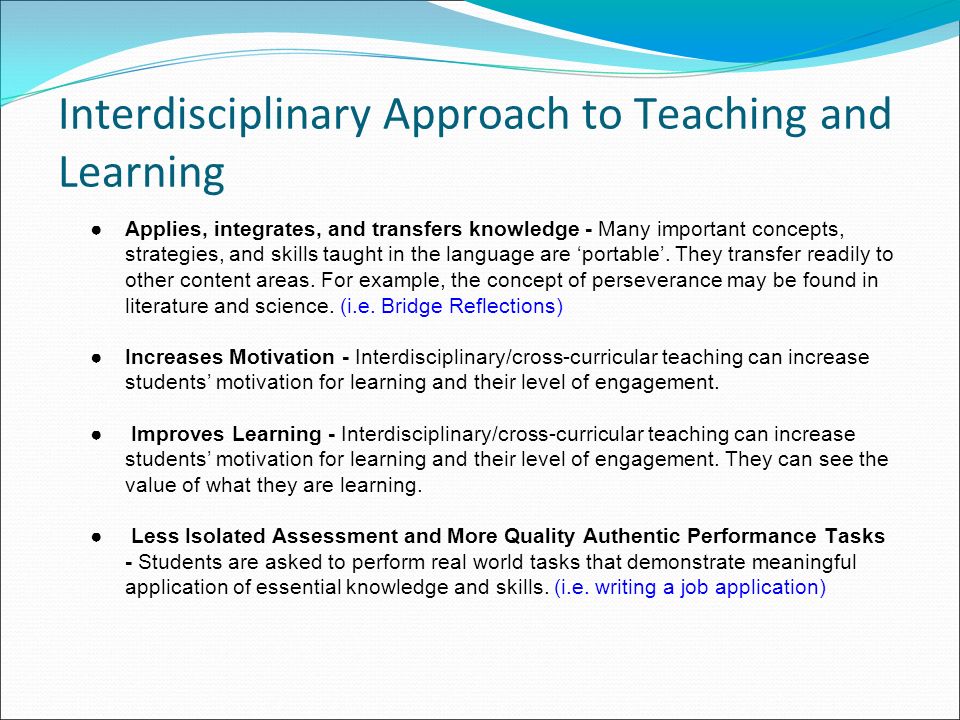 Interdisciplinary Approach to Teaching and Learning

● Applies, integrates, and transfers knowledge - Many important concepts, strategies, and skills taught in the language are ‘portable’. They transfer readily to other content areas. For example, the concept of perseverance may be found in literature and science. (i.e. Bridge Reflections)

● Increases Motivation - Interdisciplinary/cross-curricular teaching can increase students’ motivation for learning and their level of engagement.

● Improves Learning - Interdisciplinary/cross-curricular teaching can increase students’ motivation for learning and their level of engagement. They can see the value of what they are learning.

● Less Isolated Assessment and More Quality Authentic Performance Tasks - Students are asked to perform real world tasks that demonstrate meaningful application of essential knowledge and skills. (i.e. writing a job application)